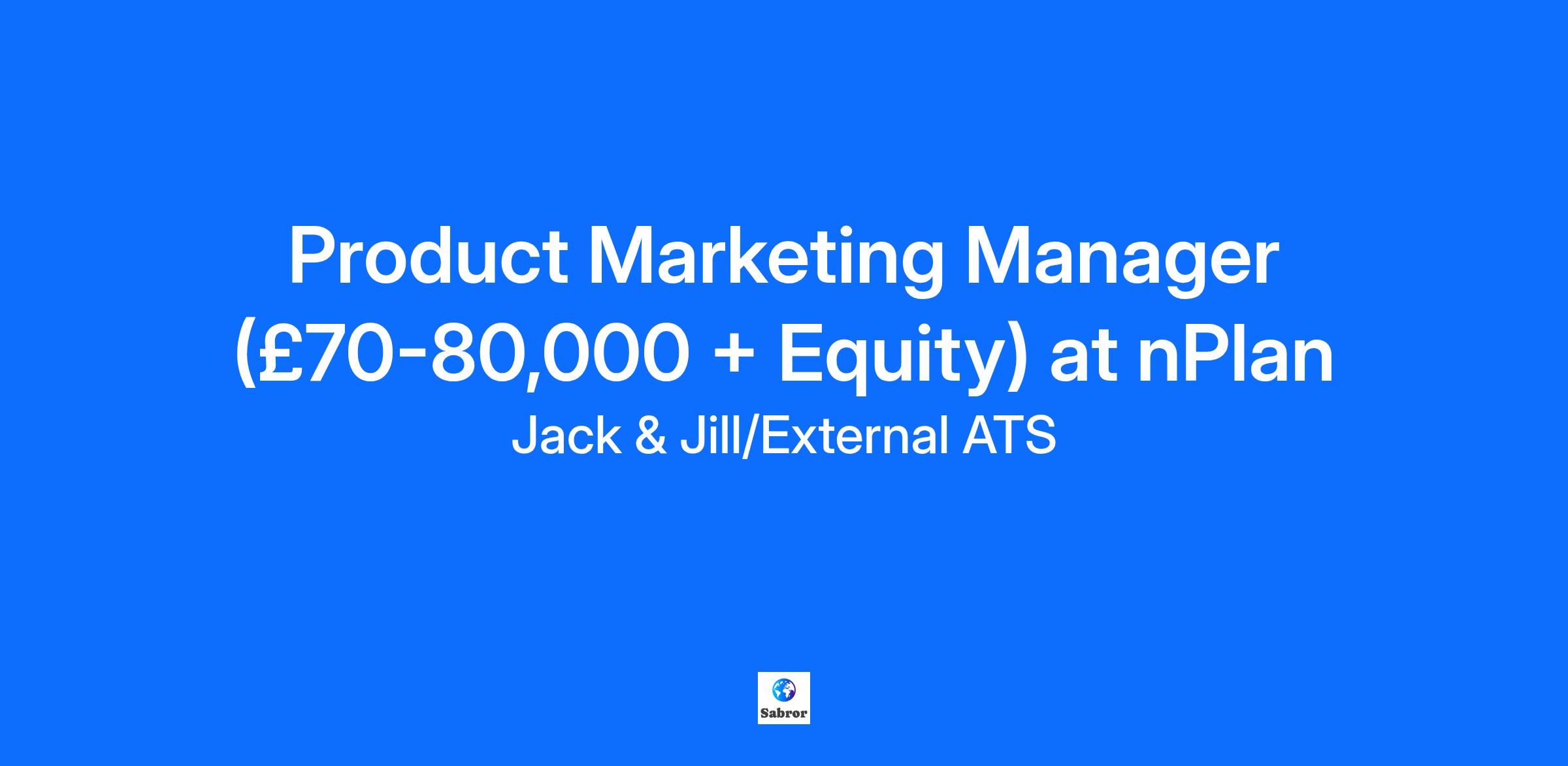 Product Marketing Manager (£70-80,000 + Equity) at nPlan

Jack & Jill/External ATS

Sabror